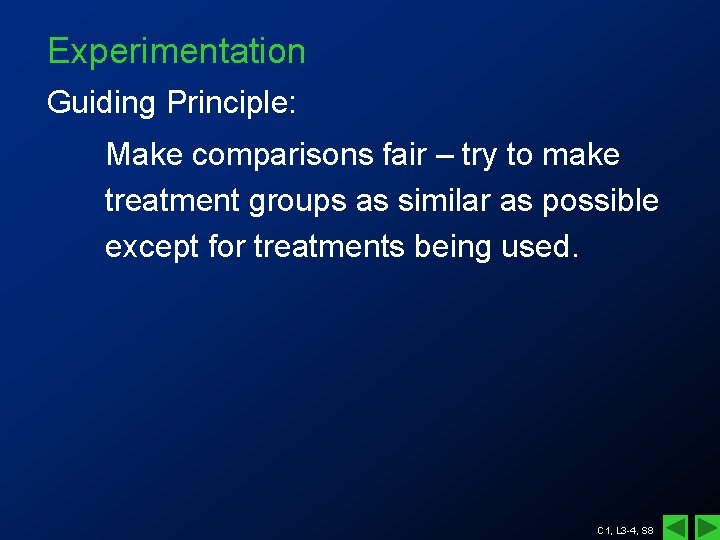 Experimentation

Guiding Principle:

Make comparisons fair – try to make treatment groups as similar as possible except for treatments being used.

C1, L3-4, S8